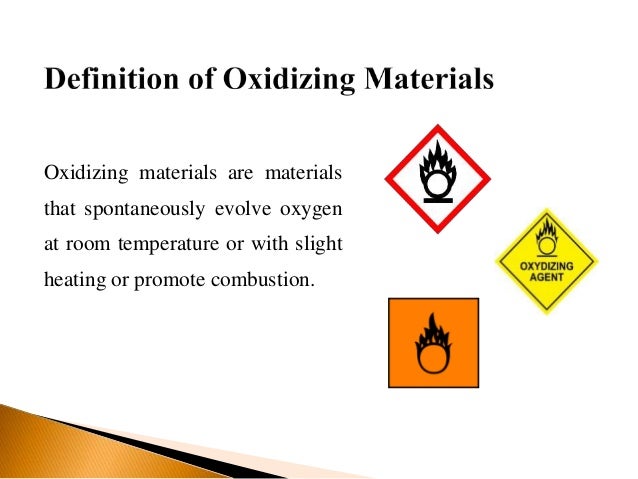 Definition of Oxidizing Materials

Oxidizing materials are materials that spontaneously evolve oxygen at room temperature or with slight heating or promote combustion.

OXYDIZING AGENT